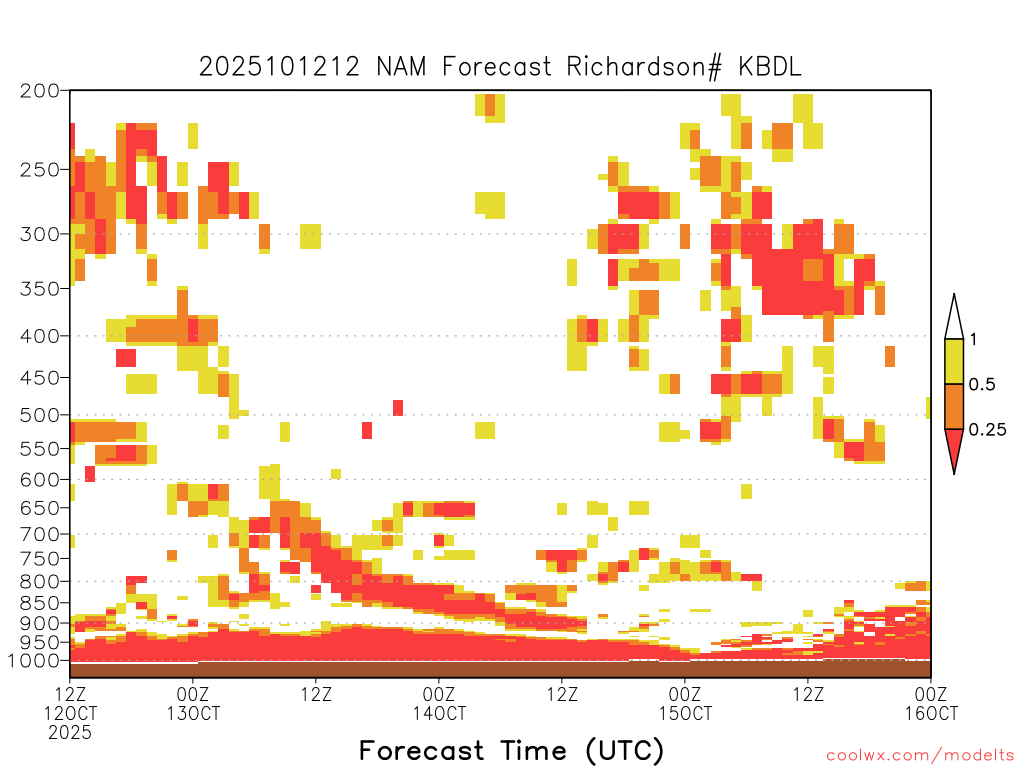 2025101212 NAM Forecast Richardson# KBDL

200
250
300
350
400
450
500
550
600
650
700
750
800
850
900
950
1000

1
0.5
0.25

12Z 12OCT 2025
00Z 13OCT
12Z
00Z 14OCT
12Z
00Z 15OCT
12Z
00Z 16OCT

Forecast Time (UTC)

coolwx.com/modelts